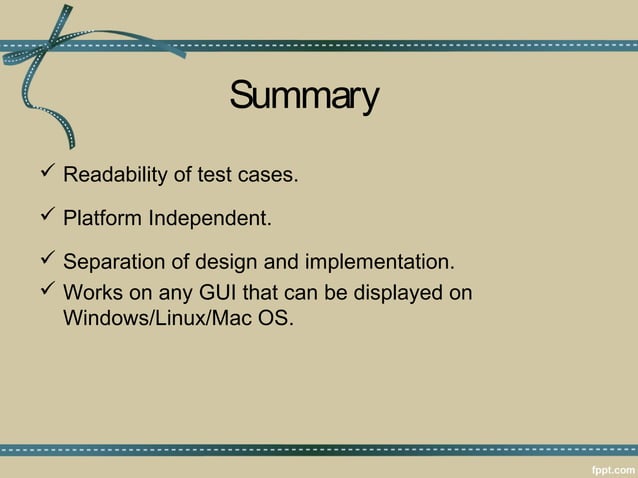 Summary

✓ Readability of test cases.

✓ Platform Independent.

✓ Separation of design and implementation.

✓ Works on any GUI that can be displayed on Windows/Linux/Mac OS.

fppt.com